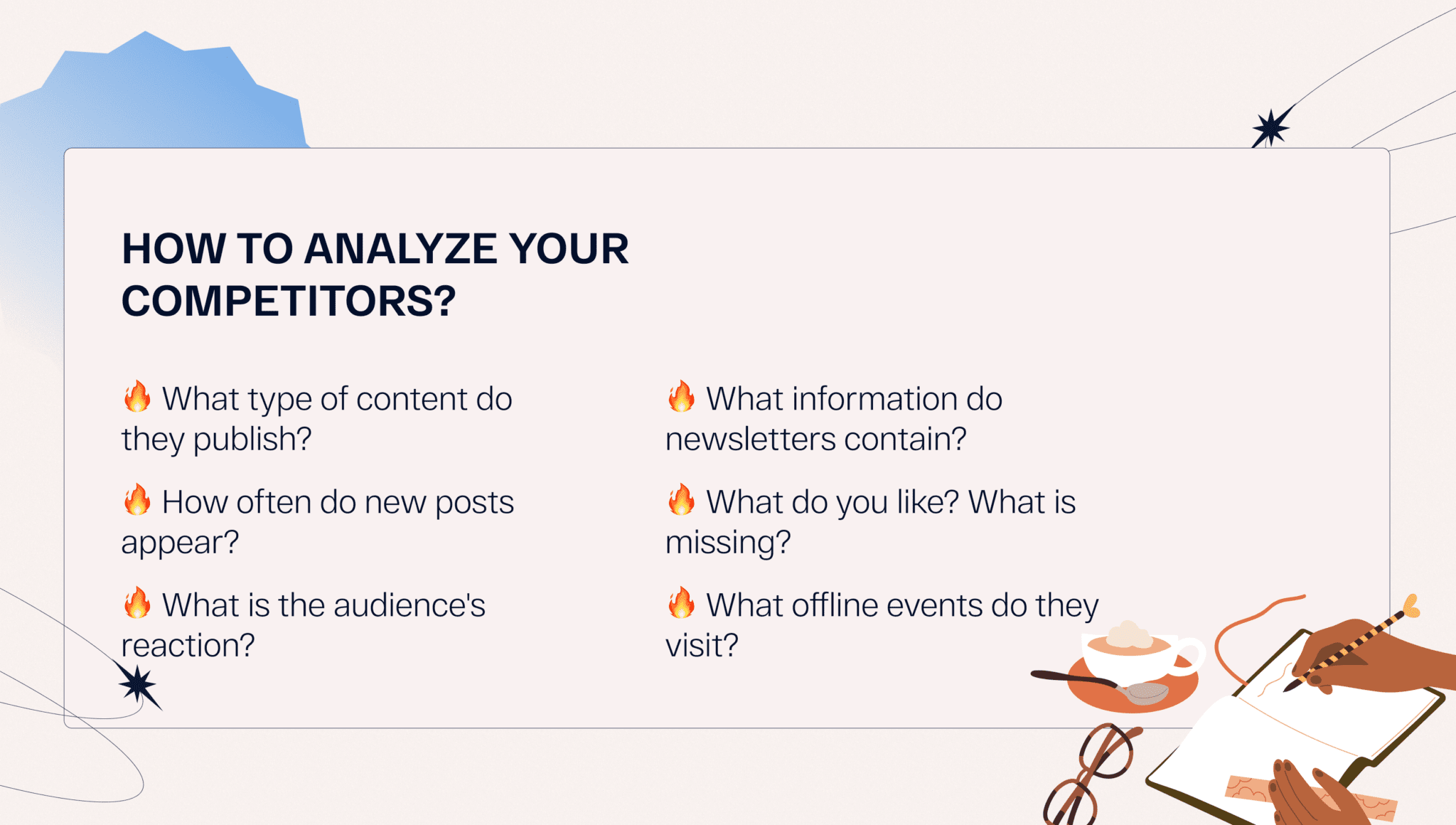 HOW TO ANALYZE YOUR COMPETITORS?

🔥 What type of content do they publish?

🔥 How often do new posts appear?

🔥 What is the audience's reaction?

🔥 What information do newsletters contain?

🔥 What do you like? What is missing?

🔥 What offline events do they visit?